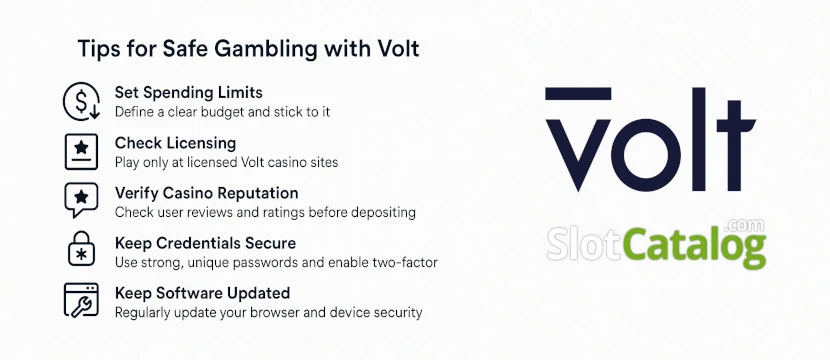 Tips for Safe Gambling with Volt

Set Spending Limits
Define a clear budget and stick to it

Check Licensing
Play only at licensed Volt casino sites

Verify Casino Reputation
Check user reviews and ratings before depositing

Keep Credentials Secure
Use strong, unique passwords and enable two-factor

Keep Software Updated
Regularly update your browser and device security

Volt

SlotCatalog.com